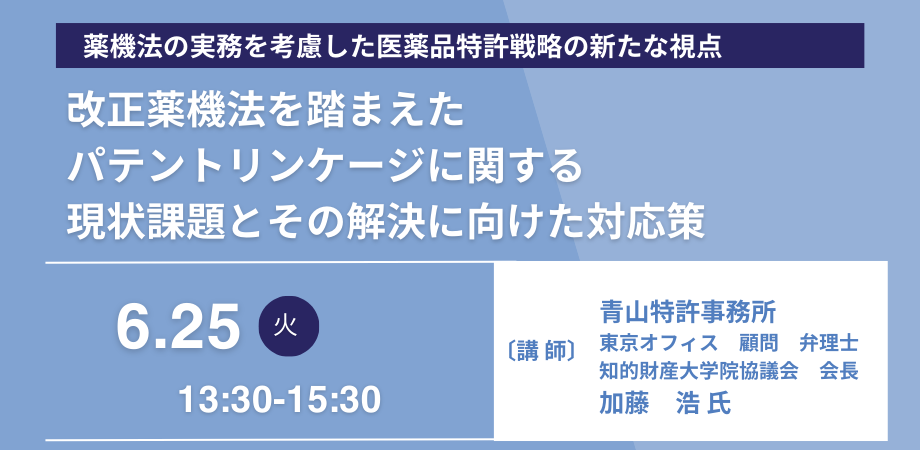 薬機法の実務を考慮した医薬品特許戦略の新たな視点

改正薬機法を踏まえた
パテントリンケージに関する
現状課題とその解決に向けた対応策

6.25 火

13:30-15:30

〔講 師〕

青山特許事務所
東京オフィス　顧問　弁理士
知的財産大学院協議会　会長
加藤　浩 氏